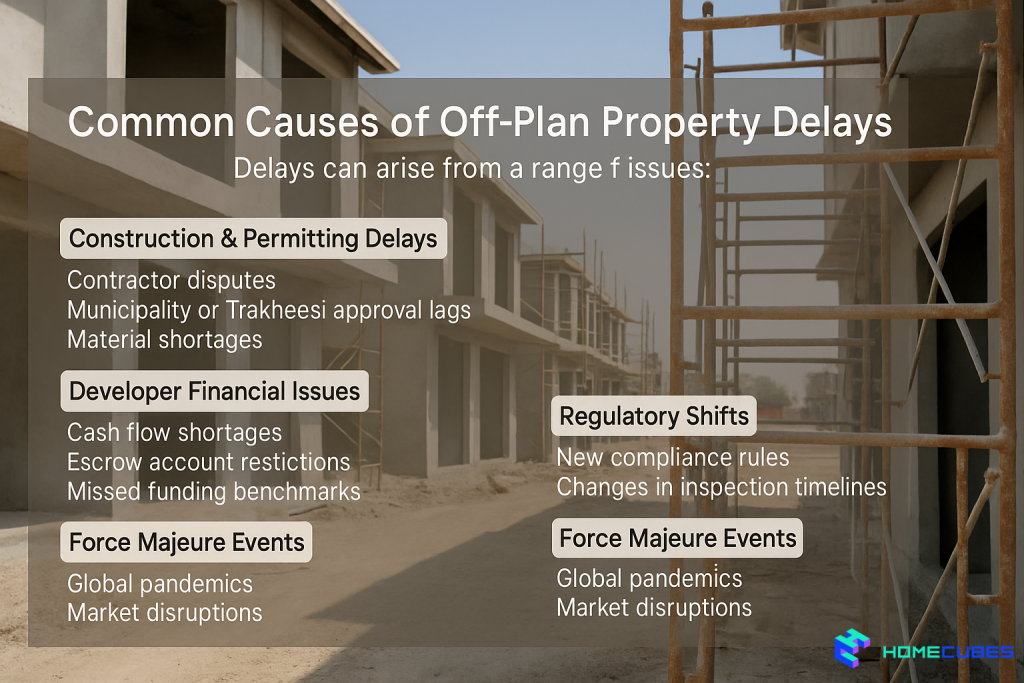 Common Causes of Off-Plan Property Delays

Delays can arise from a range f issues:

Construction & Permitting Delays

Contractor disputes
Municipality or Trakheesi approval lags
Material shortages

Developer Financial Issues

Cash flow shortages
Escrow account restictions
Missed funding benchmarks

Force Majeure Events

Global pandemics
Market disruptions

Regulatory Shifts

New compliance rules
Changes in inspection timelines

Force Majeure Events

Global pandemics
Market disruptions

HOMECUBES